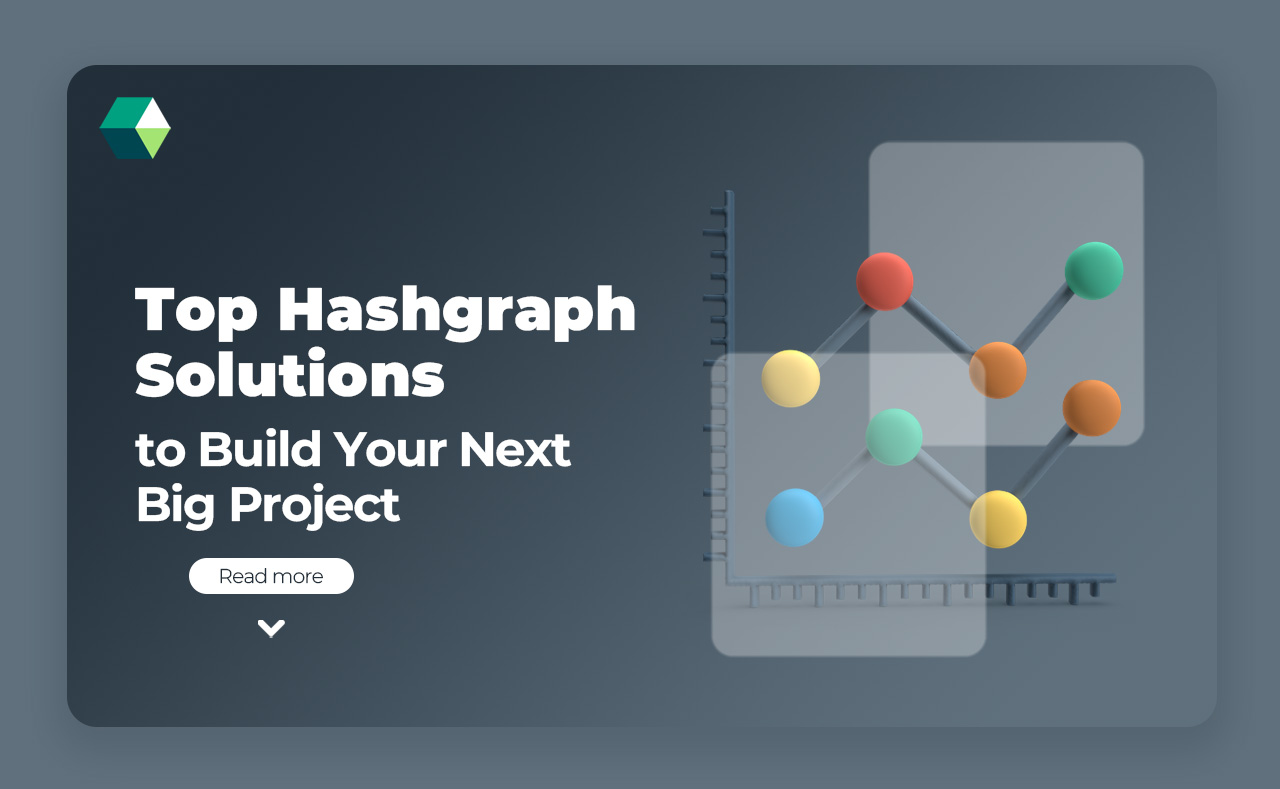 Top Hashgraph Solutions

to Build Your Next Big Project

Read more